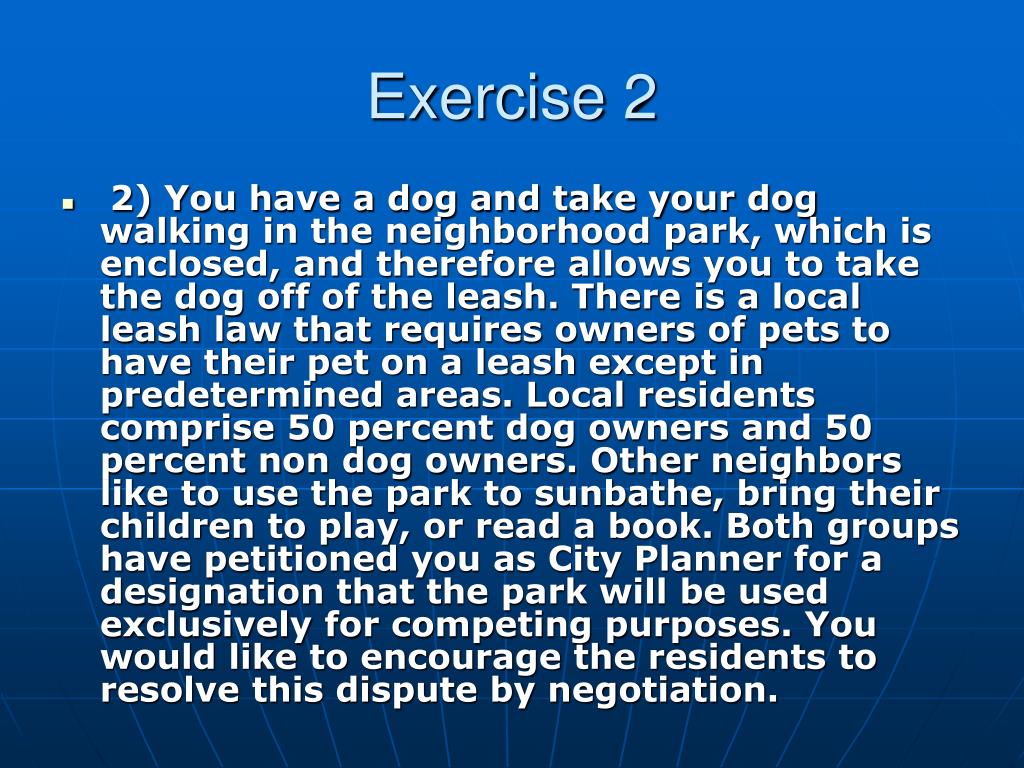 Exercise 2

2) You have a dog and take your dog walking in the neighborhood park, which is enclosed, and therefore allows you to take the dog off of the leash. There is a local leash law that requires owners of pets to have their pet on a leash except in predetermined areas. Local residents comprise 50 percent dog owners and 50 percent non dog owners. Other neighbors like to use the park to sunbathe, bring their children to play, or read a book. Both groups have petitioned you as City Planner for a designation that the park will be used exclusively for competing purposes. You would like to encourage the residents to resolve this dispute by negotiation.